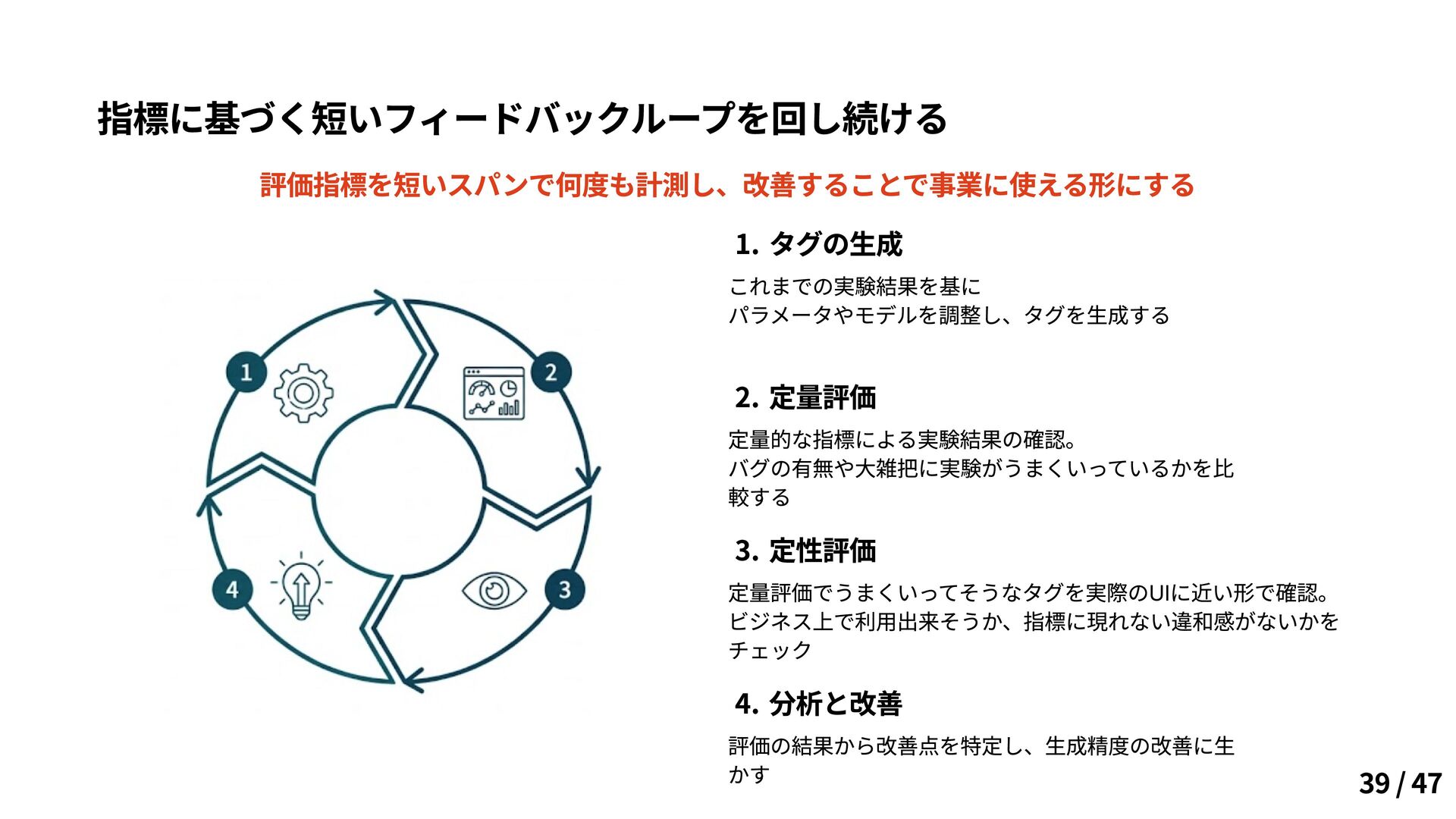 指標に基づく短いフィードバックループを回し続ける

評価指標を短いスパンで何度も計測し、改善することで事業に使える形にする

1
2
3
4

1. タグの生成

これまでの実験結果を基に
パラメータやモデルを調整し、タグを生成する

2. 定量評価

定量的な指標による実験結果の確認。
バグの有無や大雑把に実験がうまくいっているかを比較する

3. 定性評価

定量評価でうまくいってそうなタグを実際のUIに近い形で確認。
ビジネス上で利用出来そうか、指標に現れない違和感がないかをチェック

4. 分析と改善

評価の結果から改善点を特定し、生成精度の改善に生かす

39 / 47